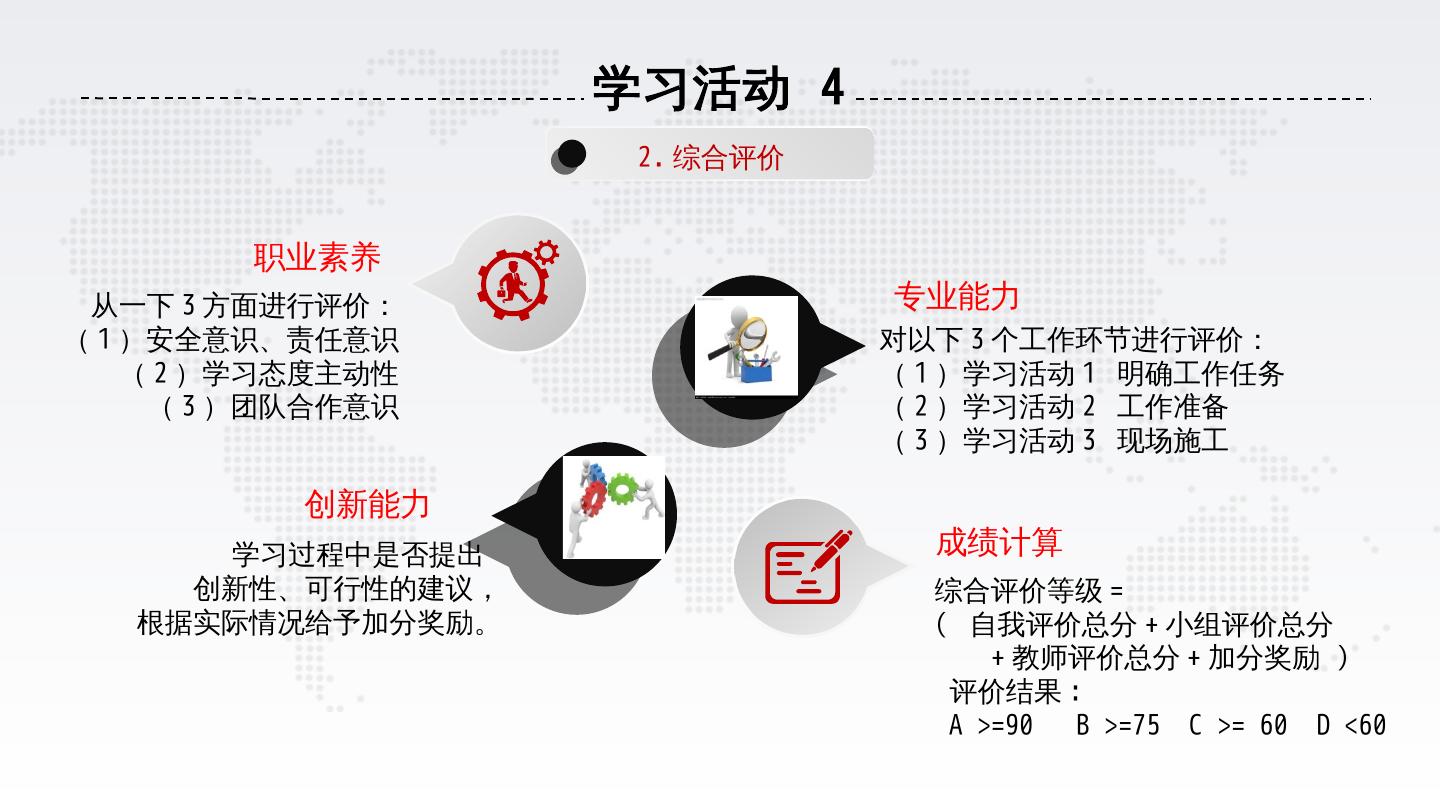 学习活动 4

2. 综合评价

职业素养

从一下 3 方面进行评价：
（1）安全意识、责任意识
（2）学习态度主动性
（3）团队合作意识

专业能力

对以下 3 个工作环节进行评价：
（1）学习活动 1 明确工作任务
（2）学习活动 2 工作准备
（3）学习活动 3 现场施工

创新能力

学习过程中是否提出创新性、可行性的建议，根据实际情况给予加分奖励。

成绩计算

综合评价等级 =
（ 自我评价总分 + 小组评价总分 + 教师评价总分 + 加分奖励 ）
评价结果：
A >=90 B >=75 C >= 60 D <60